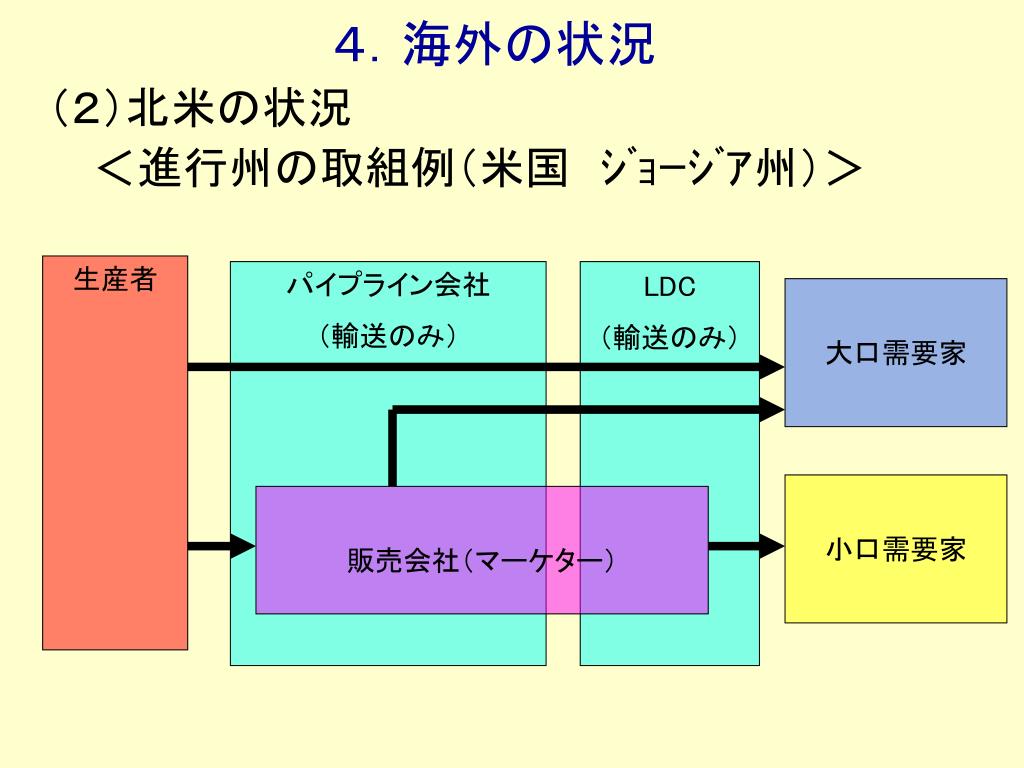 ４．海外の状況

（2）北米の状況

＜進行州の取組例（米国　ｼﾞｮｰｼﾞｱ州）＞

生産者

パイプライン会社

（輸送のみ）

LDC

（輸送のみ）

大口需要家

販売会社（マーケター）

小口需要家